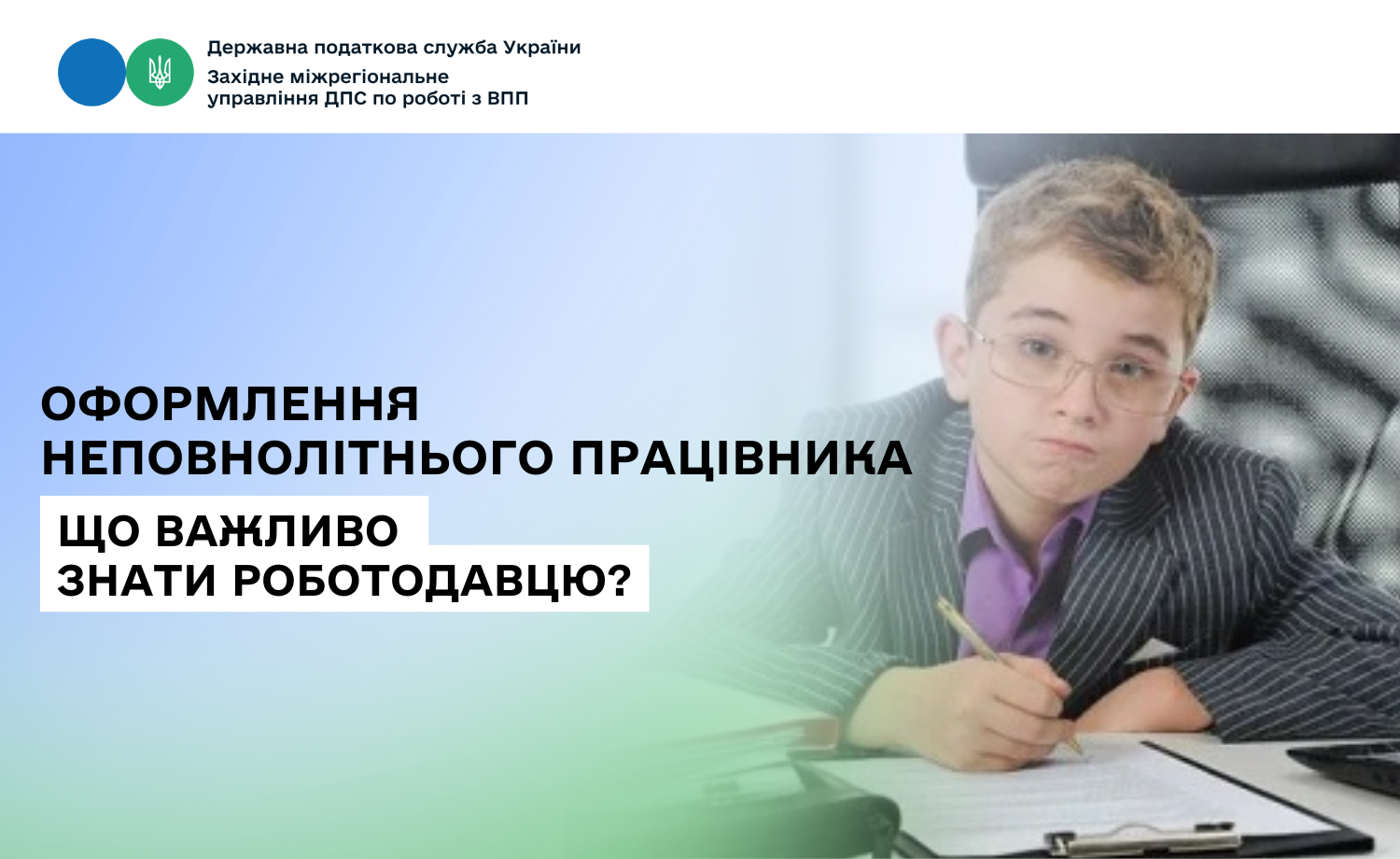 Державна податкова служба України
Західне міжрегіональне управління ДПС по роботі з ВПП

ОФОРМЛЕННЯ НЕПОВНОЛІТНЬОГО ПРАЦІВНИКА

ЩО ВАЖЛИВО ЗНАТИ РОБОТОДАВЦЮ?